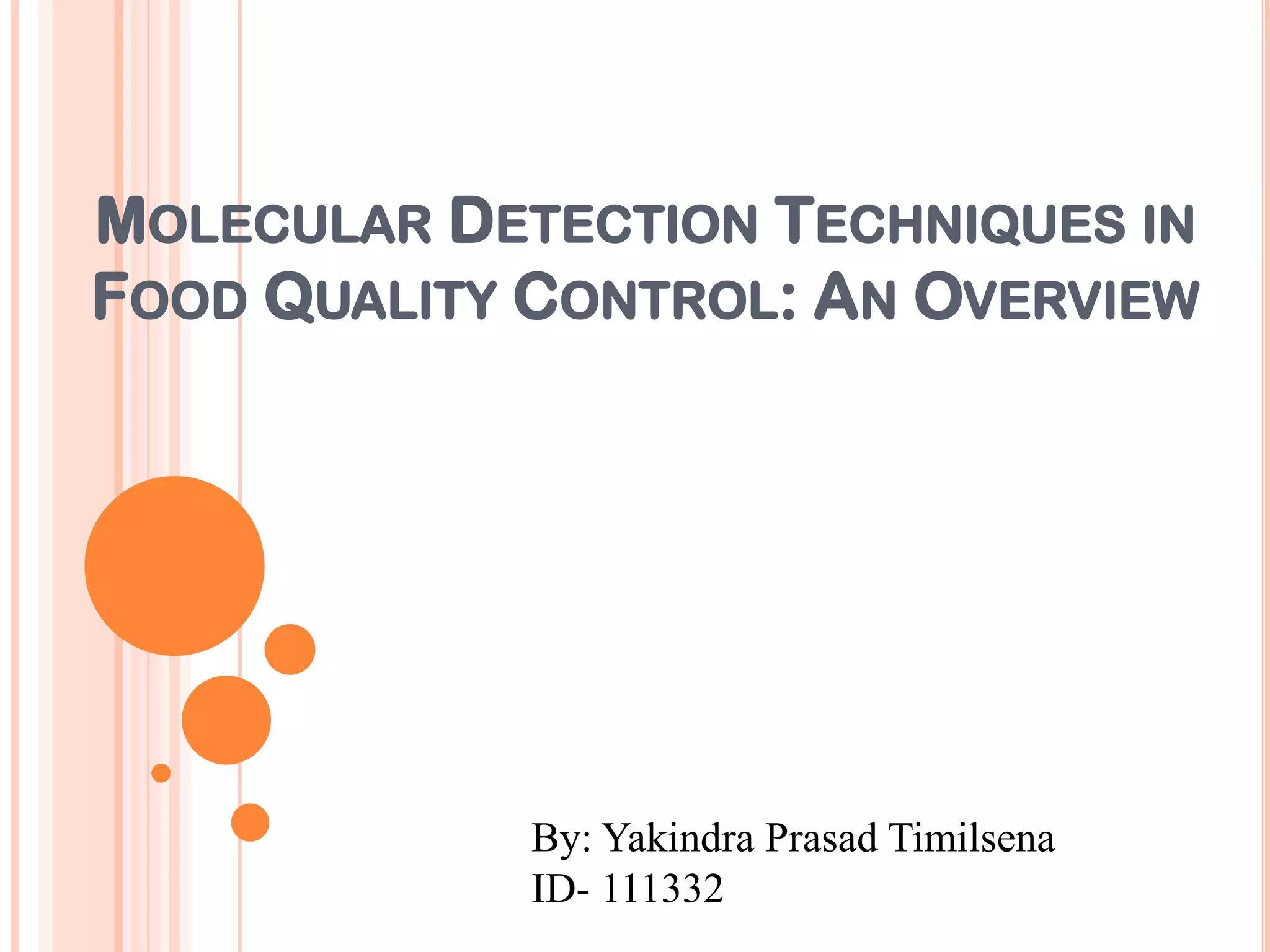 MOLECULAR DETECTION TECHNIQUES IN FOOD QUALITY CONTROL: AN OVERVIEW

By: Yakindra Prasad Timilsena
ID- 111332